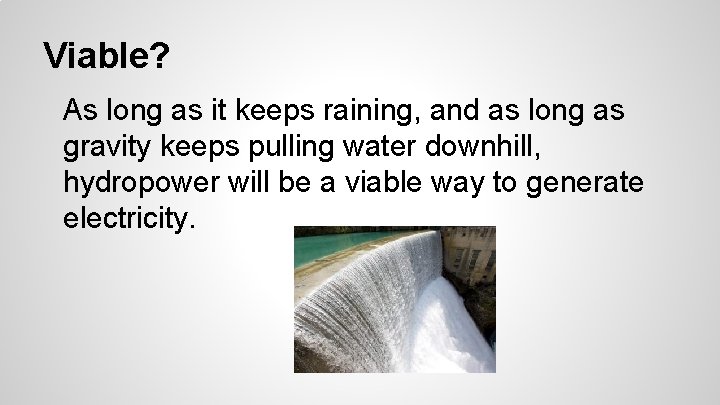 Viable?

As long as it keeps raining, and as long as gravity keeps pulling water downhill, hydropower will be a viable way to generate electricity.